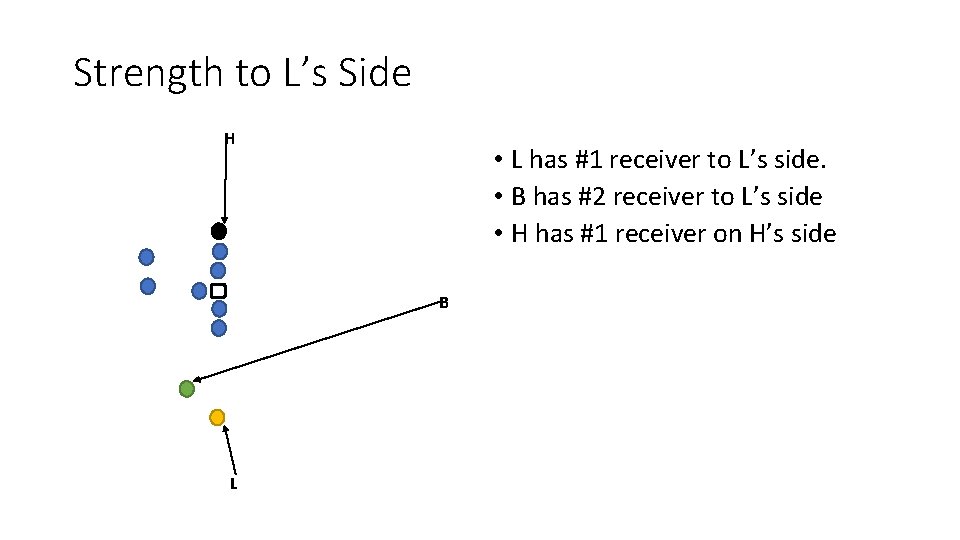 Strength to L’s Side

H

B

L

• L has #1 receiver to L’s side.
• B has #2 receiver to L’s side
• H has #1 receiver on H’s side